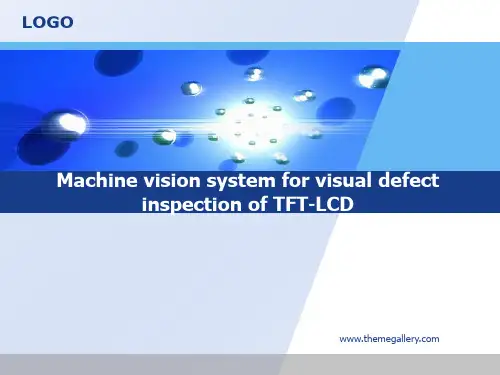 LOGO

Machine vision system for visual defect inspection of TFT-LCD

www.themegallery.com